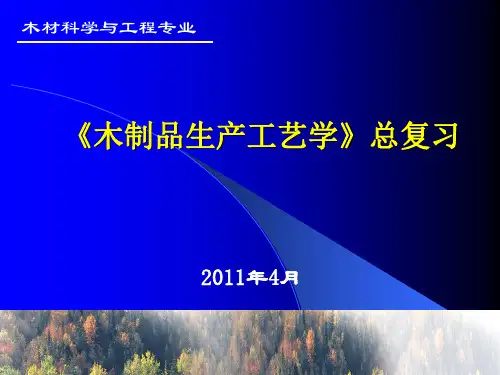 木材科学与工程专业

《木制品生产工艺学》总复习

2011年4月